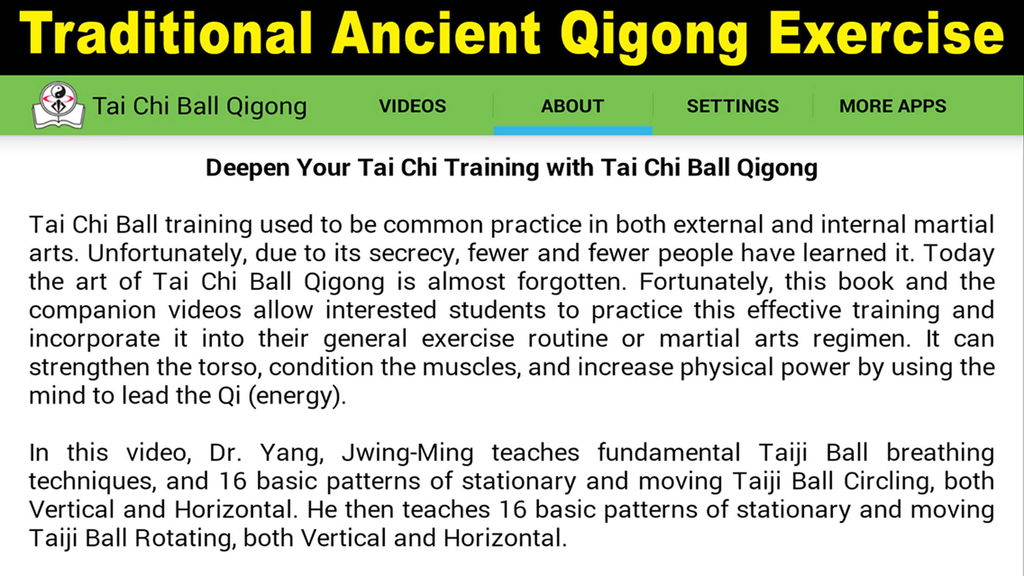 Traditional Ancient Qigong Exercise

Tai Chi Ball Qigong

VIDEOS

ABOUT

SETTINGS

MORE APPS

Deepen Your Tai Chi Training with Tai Chi Ball Qigong

Tai Chi Ball training used to be common practice in both external and internal martial arts. Unfortunately, due to its secrecy, fewer and fewer people have learned it. Today the art of Tai Chi Ball Qigong is almost forgotten. Fortunately, this book and the companion videos allow interested students to practice this effective training and incorporate it into their general exercise routine or martial arts regimen. It can strengthen the torso, condition the muscles, and increase physical power by using the mind to lead the Qi (energy).

In this video, Dr. Yang, Jwing-Ming teaches fundamental Taiji Ball breathing techniques, and 16 basic patterns of stationary and moving Taiji Ball Circling, both Vertical and Horizontal. He then teaches 16 basic patterns of stationary and moving Taiji Ball Rotating, both Vertical and Horizontal.